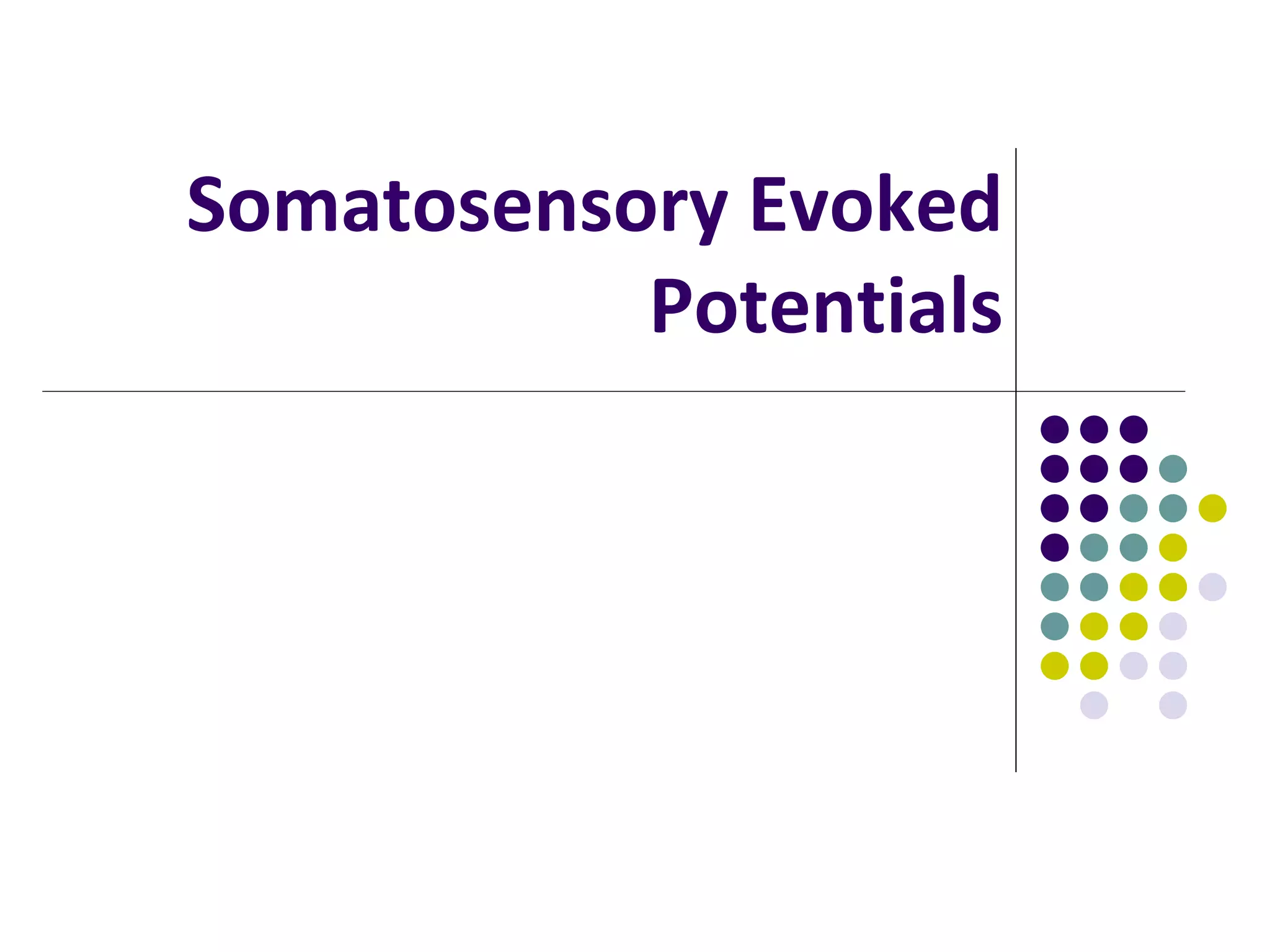 Somatosensory Evoked Potentials